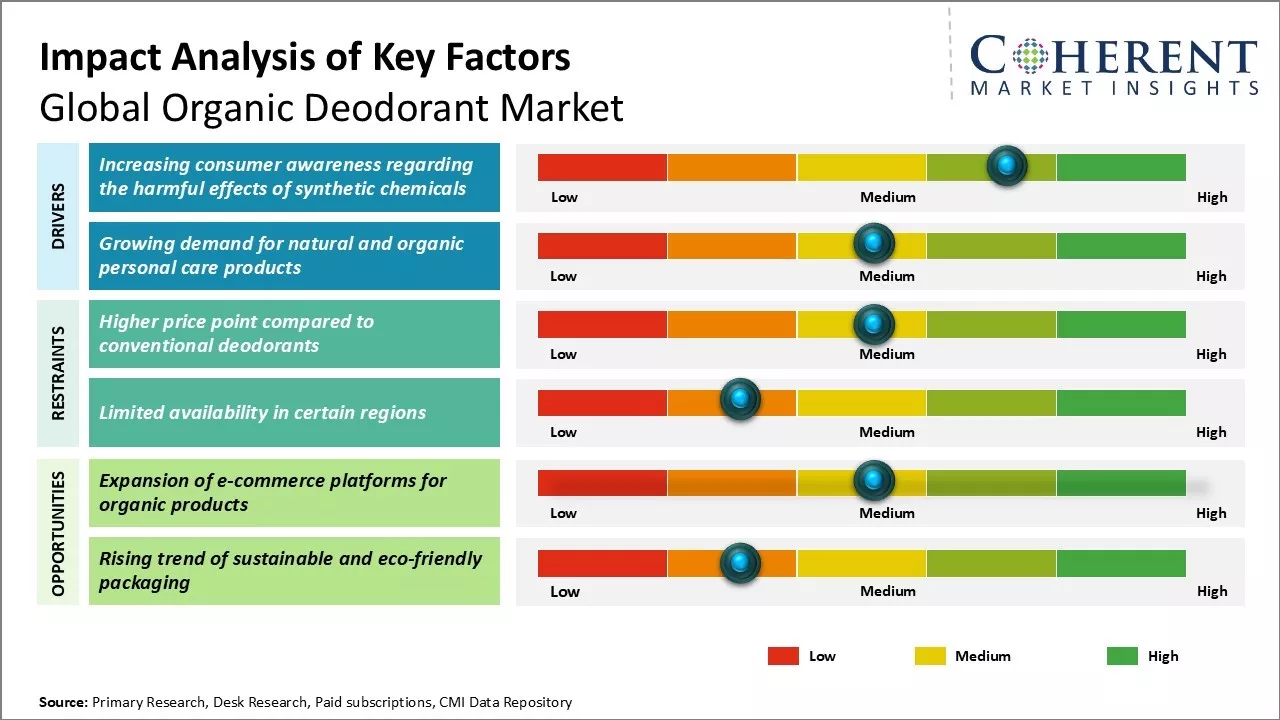 Impact Analysis of Key Factors
Global Organic Deodorant Market

COHERENT
MARKET INSIGHTS

DRIVERS

Increasing consumer awareness regarding the harmful effects of synthetic chemicals

Low Medium High

Growing demand for natural and organic personal care products

Low Medium High

RESTRAINTS

Higher price point compared to conventional deodorants

Low Medium High

Limited availability in certain regions

Low Medium High

OPPORTUNITIES

Expansion of e-commerce platforms for organic products

Low Medium High

Rising trend of sustainable and eco-friendly packaging

Low Medium High

Low Medium High

Source: Primary Research, Desk Research, Paid subscriptions, CMI Data Repository